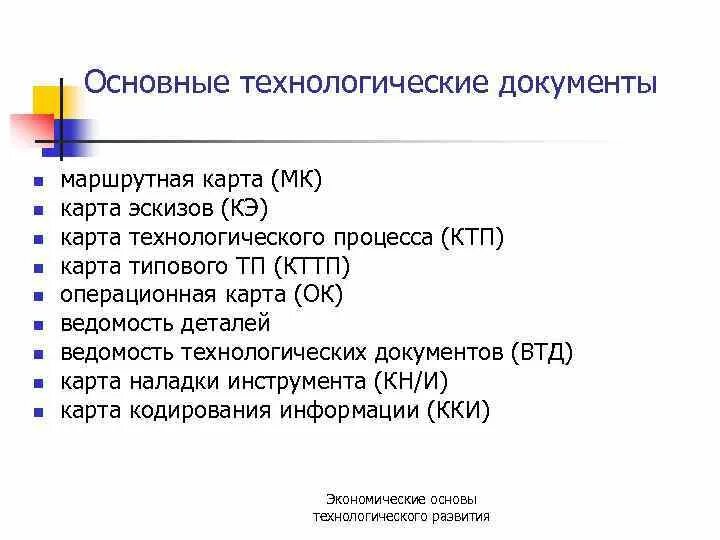 Основные технологические документы

- маршрутная карта (МК)
- карта эскизов (КЭ)
- карта технологического процесса (КТП)
- карта типового ТП (КТТП)
- операционная карта (ОК)
- ведомость деталей
- ведомость технологических документов (ВТД)
- карта наладки инструмента (КН/И)
- карта кодирования информации (ККИ)

Экономические основы технологического развития